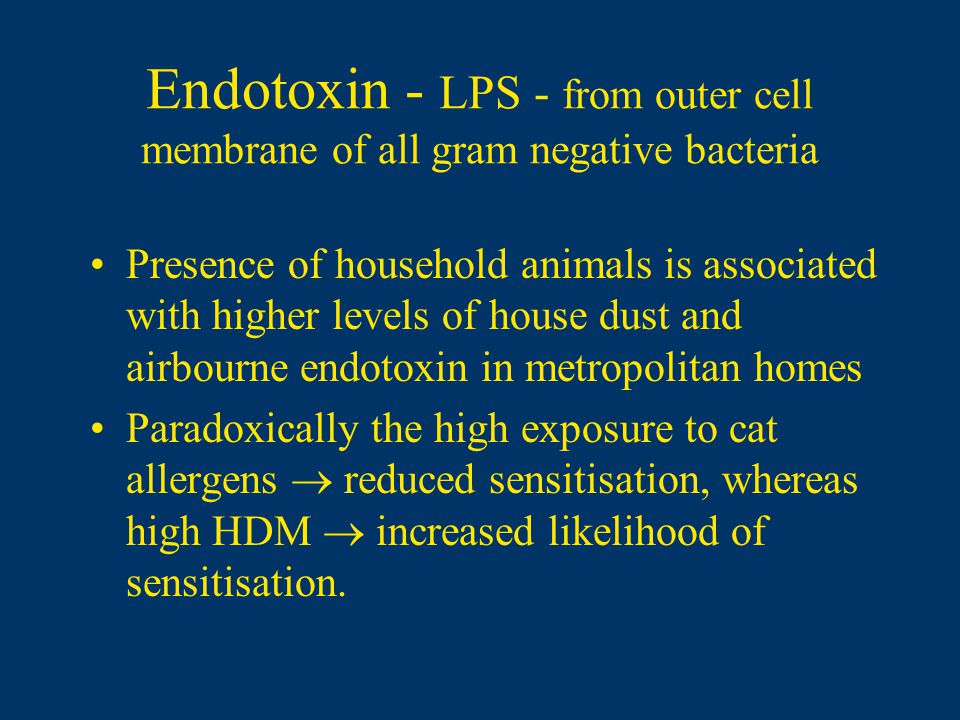 Endotoxin - LPS - from outer cell membrane of all gram negative bacteria

• Presence of household animals is associated with higher levels of house dust and airbourne endotoxin in metropolitan homes
• Paradoxically the high exposure to cat allergens $\rightarrow$ reduced sensitisation, whereas high HDM $\rightarrow$ increased likelihood of sensitisation.